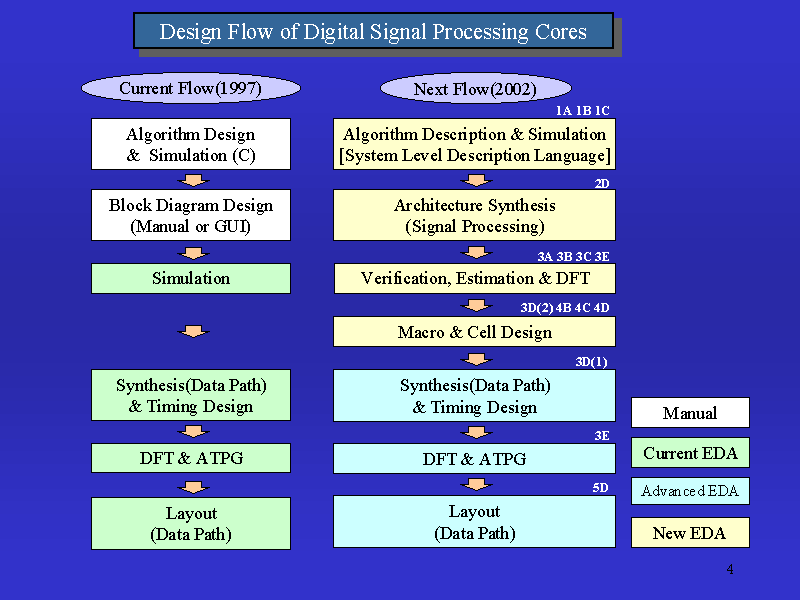 Design Flow of Digital Signal Processing Cores

Current Flow(1997)

Algorithm Design & Simulation (C)

Block Diagram Design (Manual or GUI)

Simulation

Synthesis(Data Path) & Timing Design

DFT & ATPG

Layout (Data Path)

Next Flow(2002)

1A 1B 1C

Algorithm Description & Simulation [System Level Description Language]

2D

Architecture Synthesis (Signal Processing)

3A 3B 3C 3E

Verification, Estimation & DFT

3D(2) 4B 4C 4D

Macro & Cell Design

3D(1)

Synthesis(Data Path) & Timing Design

3E

DFT & ATPG

5D

Layout (Data Path)

Manual

Current EDA

Advanced EDA

New EDA

4